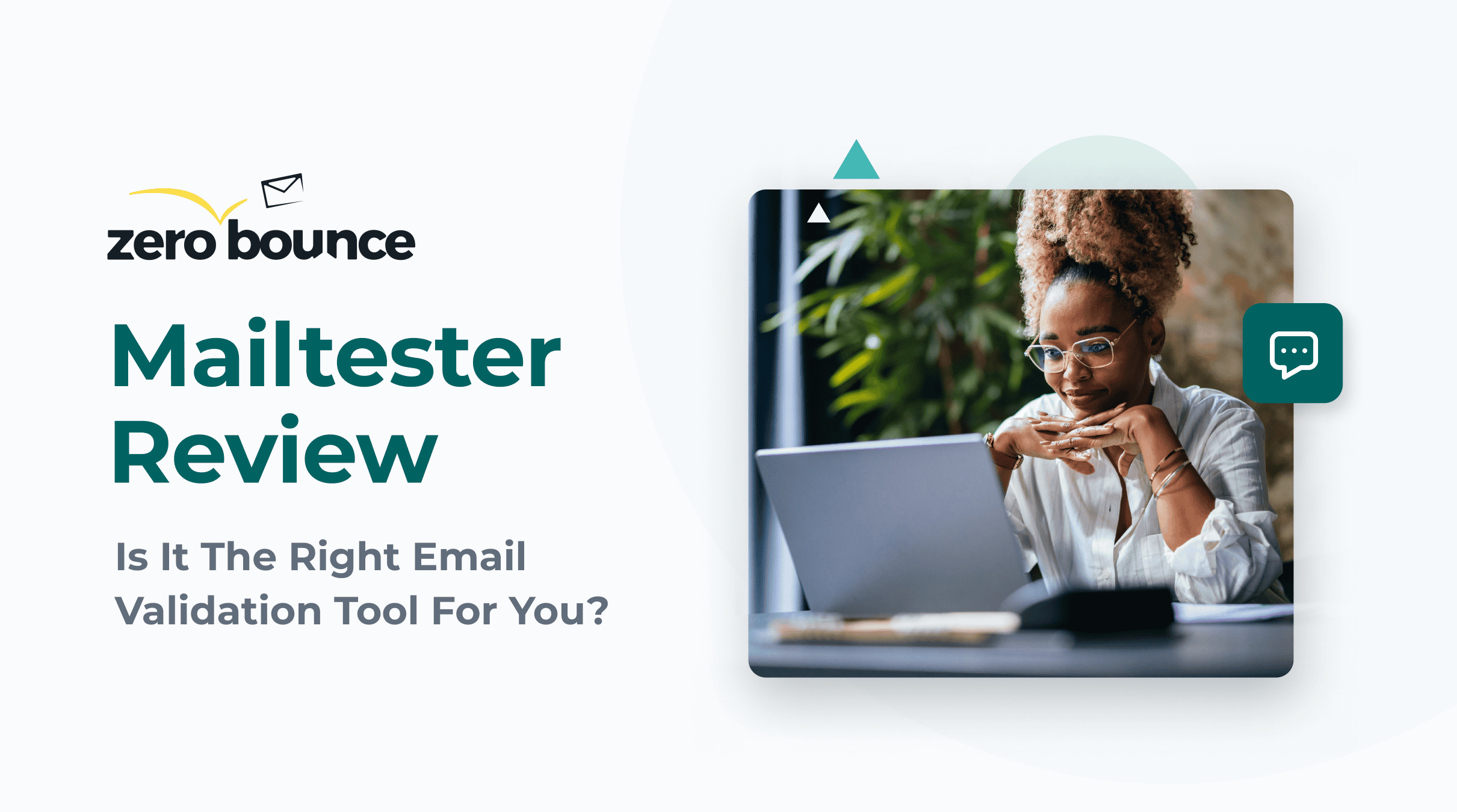 zero bounce

Mailtester Review

Is It The Right Email Validation Tool For You?